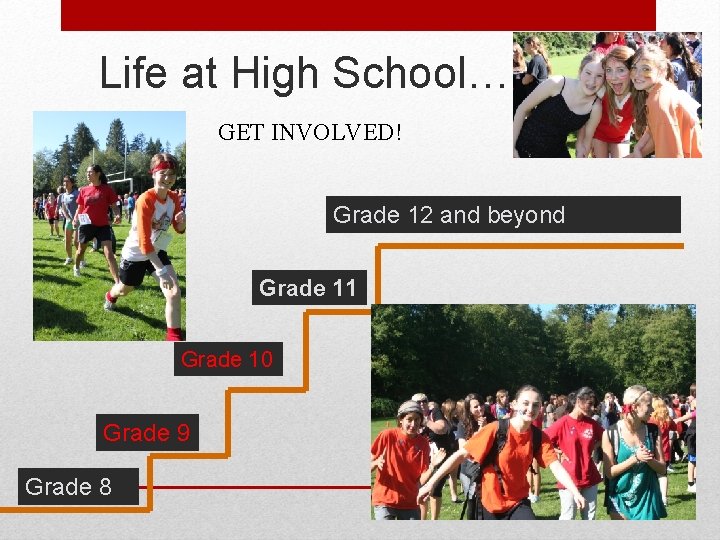 Life at High School…

GET INVOLVED!

Grade 12 and beyond

Grade 11

Grade 10

Grade 9

Grade 8